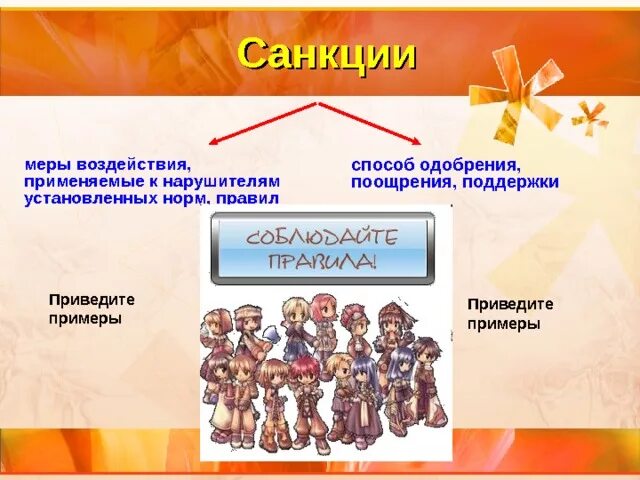 Санкции

меры воздействия, применяемые к нарушителям установленных норм, правил

способ одобрения, поощрения, поддержки

СОБЛЮДАЙТЕ ПРАВИЛА!

Приведите примеры

Приведите примеры